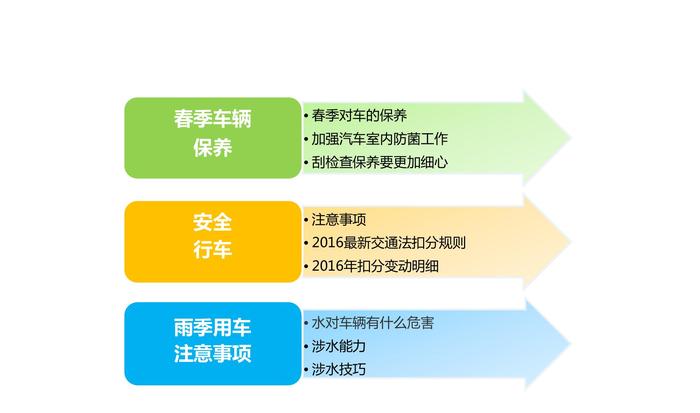 春季车辆保养

• 春季对车的保养
• 加强汽车室内防菌工作
• 刮检查保养要更加细心

安全行车

• 注意事项
• 2016最新交通法扣分规则
• 2016年扣分变动明细

雨季用车注意事项

• 水对车辆有什么危害
• 涉水能力
• 涉水技巧